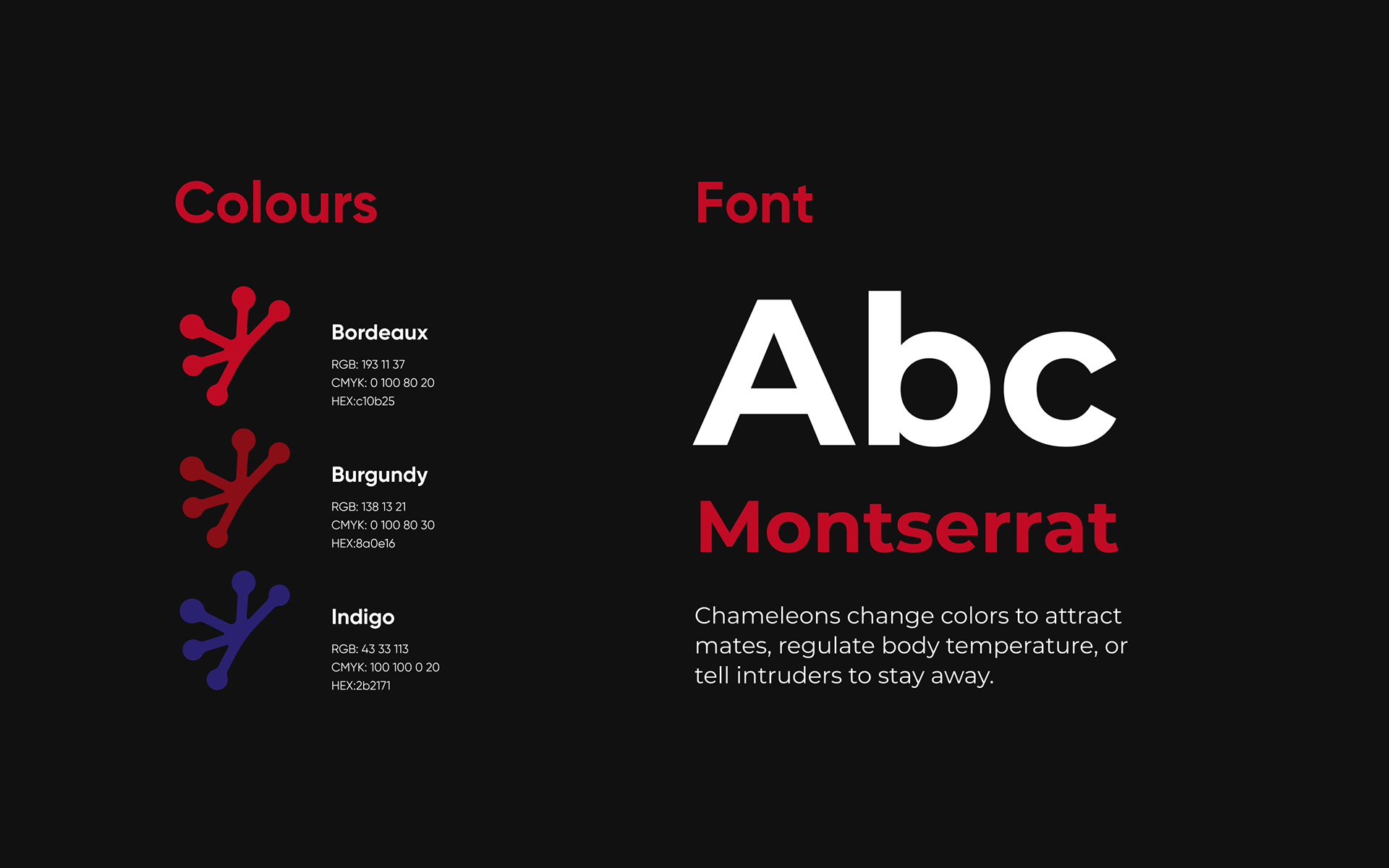 Colours

Bordeaux
RGB: 193 11 37
CMYK: 0 100 80 20
HEX:c10b25

Burgundy
RGB: 138 13 21
CMYK: 0 100 80 30
HEX:8a0e16

Indigo
RGB: 43 33 113
CMYK: 100 100 0 20
HEX:2b2171

Font

Abc

Montserrat

Chameleons change colors to attract mates, regulate body temperature, or tell intruders to stay away.